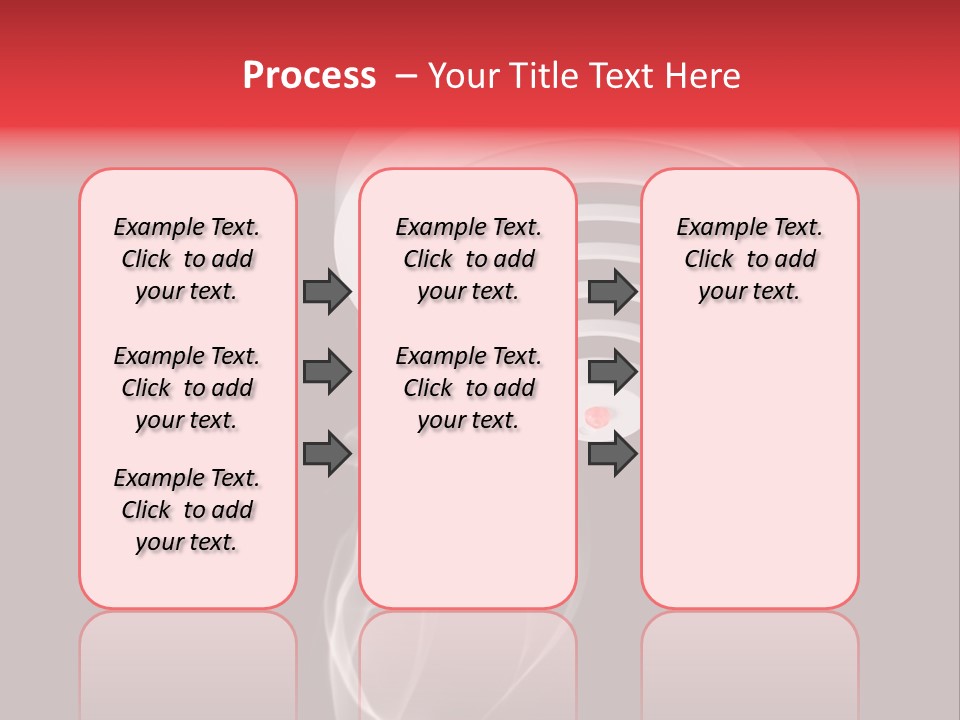 Process – Your Title Text Here

Example Text. Click to add your text.

Example Text. Click to add your text.

Example Text. Click to add your text.

Example Text. Click to add your text.

Example Text. Click to add your text.

Example Text. Click to add your text.